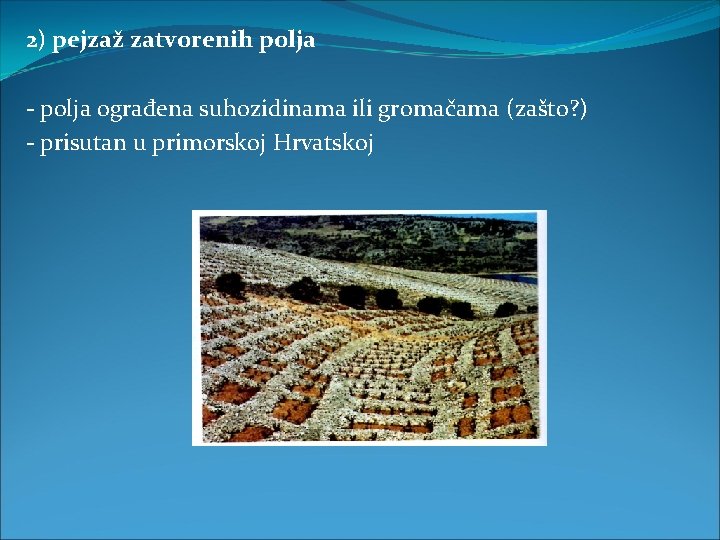 2) pejzaž zatvorenih polja

- polja ograđena suhozidinama ili gromačama (zašto?)
- prisutan u primorskoj Hrvatskoj